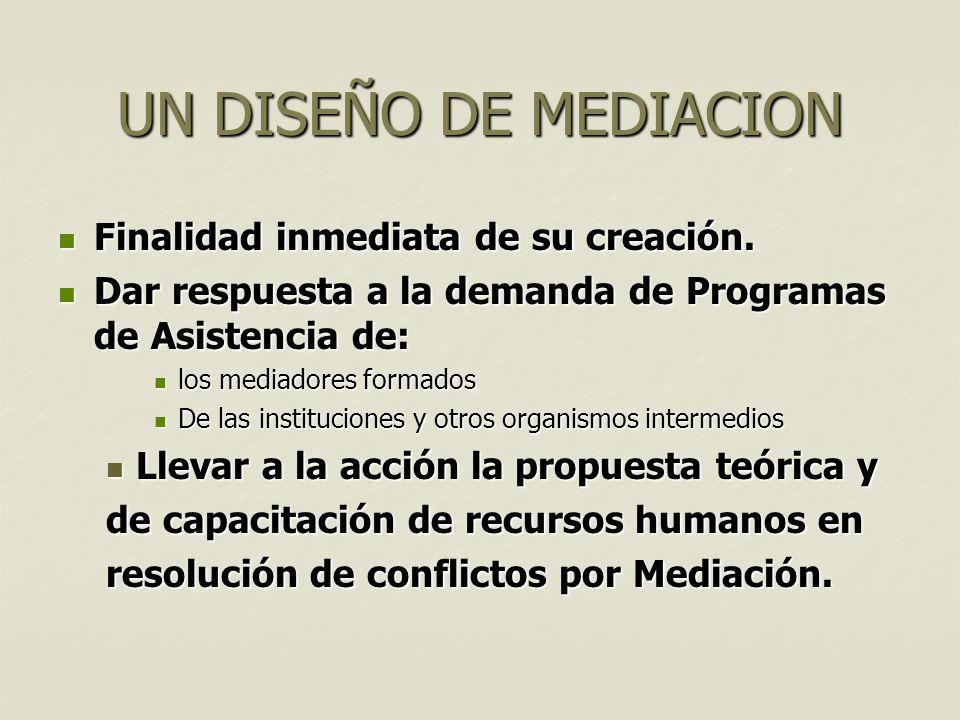 UN DISEÑO DE MEDIACION

Finalidad inmediata de su creación.

Dar respuesta a la demanda de Programas de Asistencia de:

los mediadores formados

De las instituciones y otros organismos intermedios

Llevar a la acción la propuesta teórica y de capacitación de recursos humanos en resolución de conflictos por Mediación.